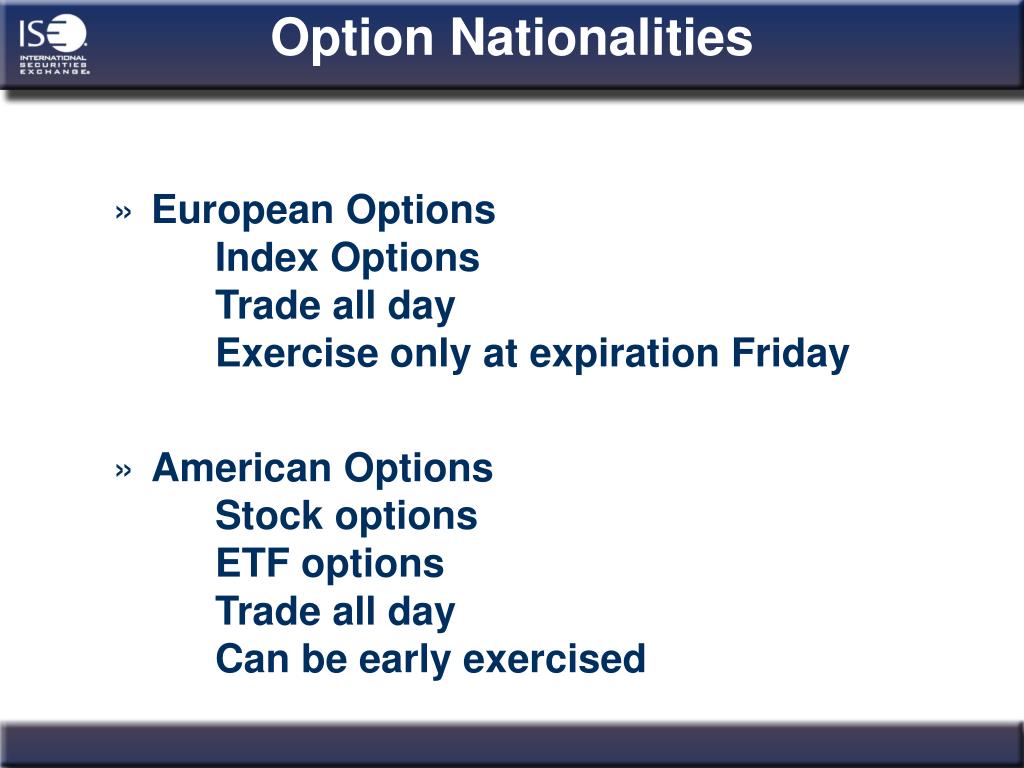 ISE INTERNATIONAL SECURITIES EXCHANGE

Option Nationalities

» European Options
Index Options
Trade all day
Exercise only at expiration Friday

» American Options
Stock options
ETF options
Trade all day
Can be early exercised